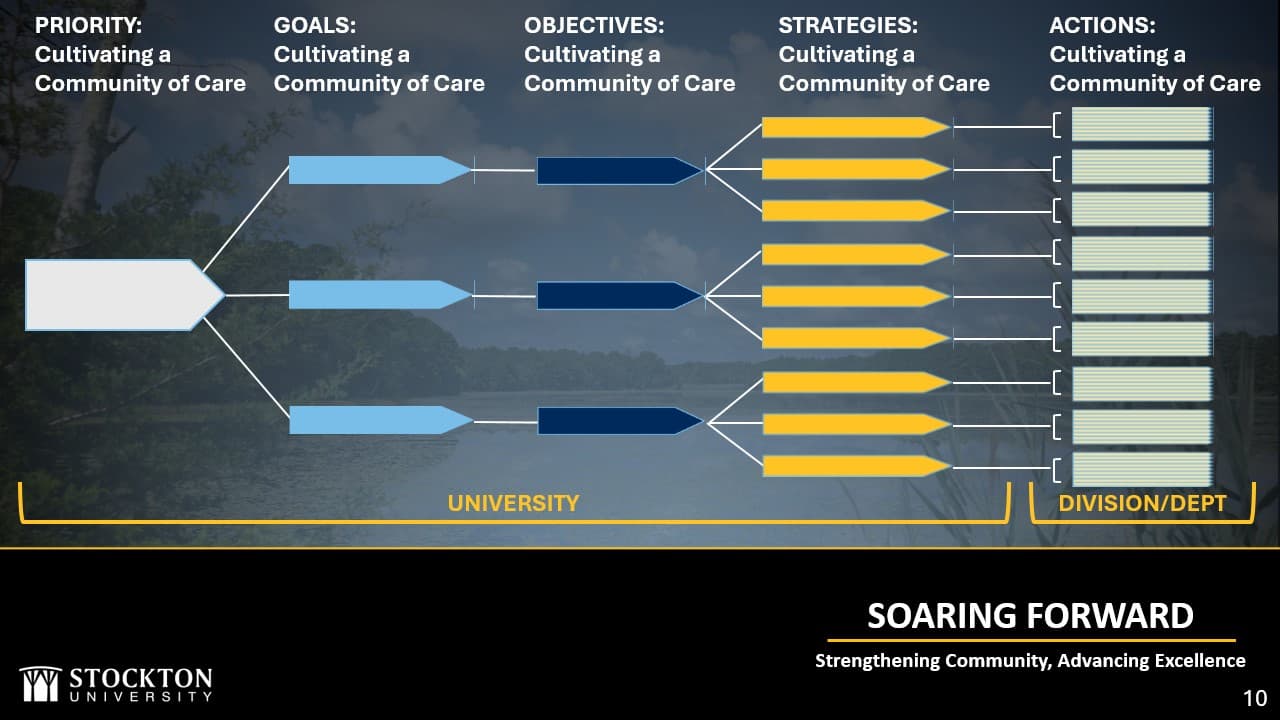 PRIORITY:
Cultivating a Community of Care

GOALS:
Cultivating a Community of Care

OBJECTIVES:
Cultivating a Community of Care

STRATEGIES:
Cultivating a Community of Care

ACTIONS:
Cultivating a Community of Care

UNIVERSITY

DIVISION/DEPT

SOARING FORWARD

Strengthening Community, Advancing Excellence

STOCKTON UNIVERSITY

10